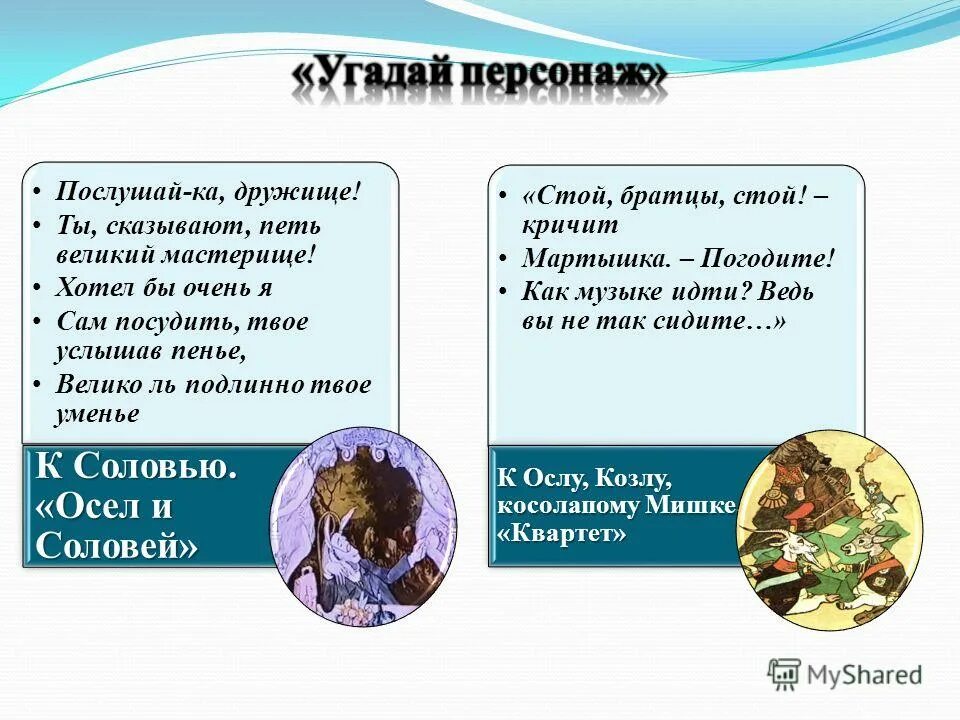 «Угадай персонаж»

• Послушай-ка, дружище!
• Ты, сказывают, петь великий мастерище!
• Хотел бы очень я
• Сам посудить, твое услышав пенье,
• Велико ль подлинно твое уменье

К Соловью. «Осел и Соловей»

• «Стой, братцы, стой! – кричит
• Мартышка. – Погодите!
• Как музыке идти? Ведь вы не так сидите…»

К Ослу, Козлу, косолапому Мишке «Квартет»

MyShared